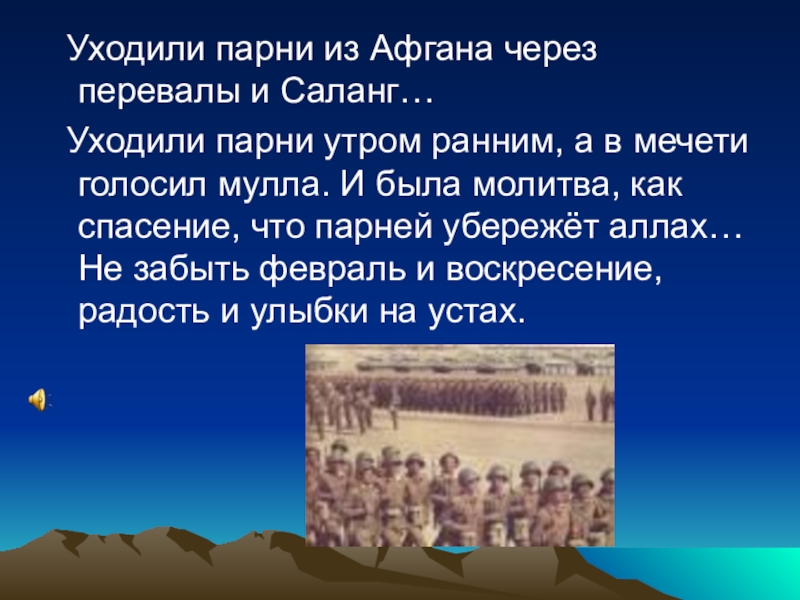 Уходили парни из Афгана через перевалы и Саланг…

Уходили парни утром ранним, а в мечети голосил мулла. И была молитва, как спасение, что парней убережёт аллах… Не забыть февраль и воскресение, радость и улыбки на устах.